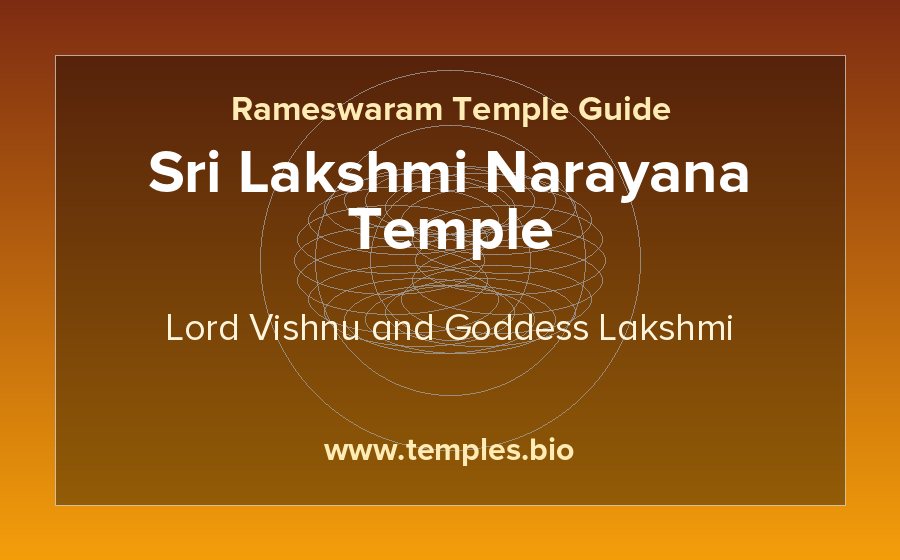 Rameswaram Temple Guide

Sri Lakshmi Narayana Temple

Lord Vishnu and Goddess Lakshmi

www.temples.bio